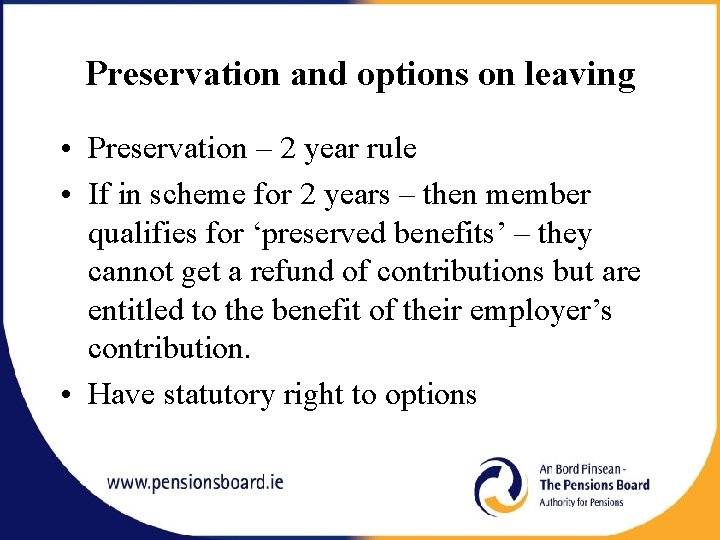 Preservation and options on leaving

• Preservation – 2 year rule

• If in scheme for 2 years – then member qualifies for ‘preserved benefits’ – they cannot get a refund of contributions but are entitled to the benefit of their employer’s contribution.

• Have statutory right to options

www.pensionsboard.ie

An Bord Pinsean - The Pensions Board Authority for Pensions